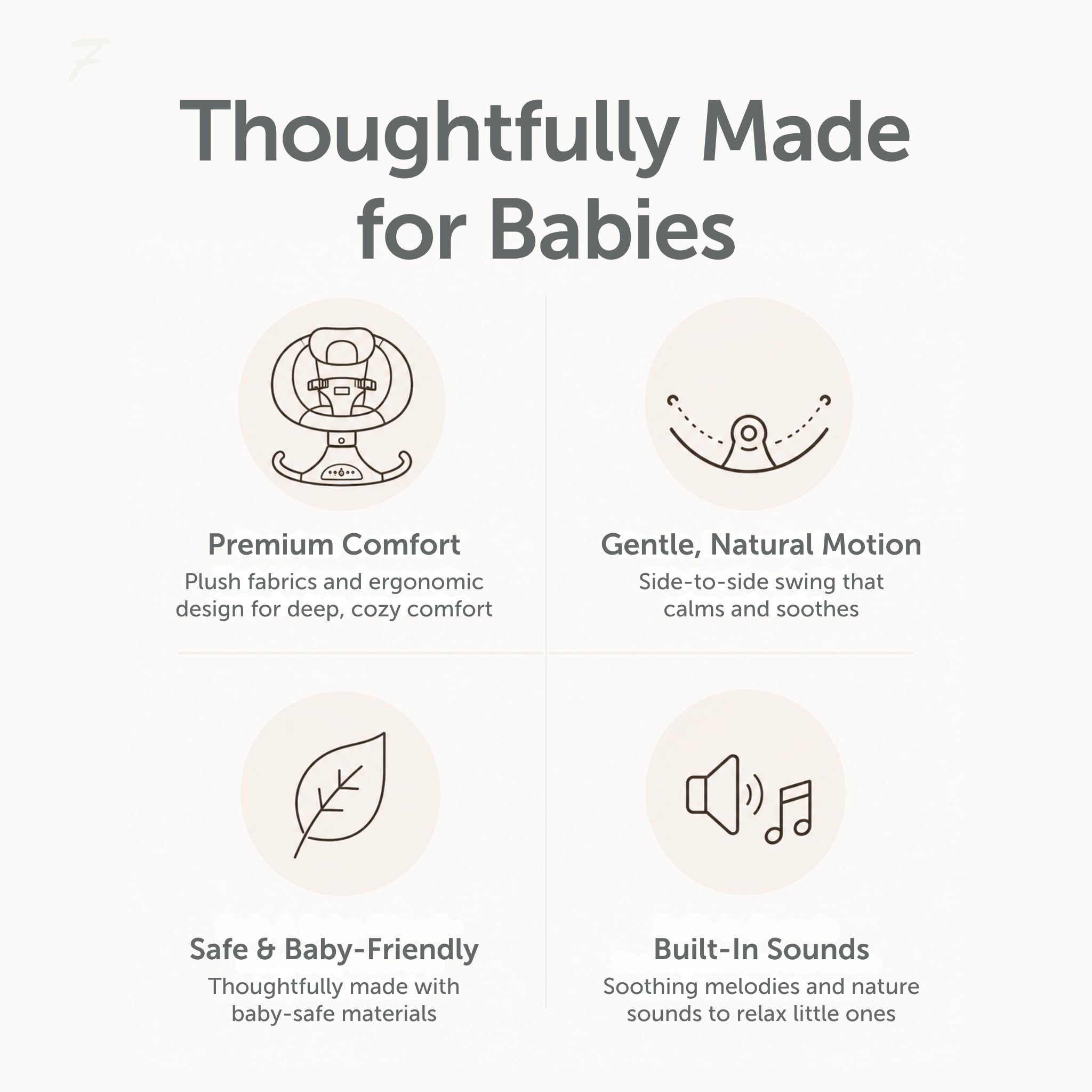 Thoughtfully Made for Babies

Premium Comfort
Plush fabrics and ergonomic design for deep, cozy comfort

Gentle, Natural Motion
Side-to-side swing that calms and soothes

Safe & Baby-Friendly
Thoughtfully made with baby-safe materials

Built-In Sounds
Soothing melodies and nature sounds to relax little ones